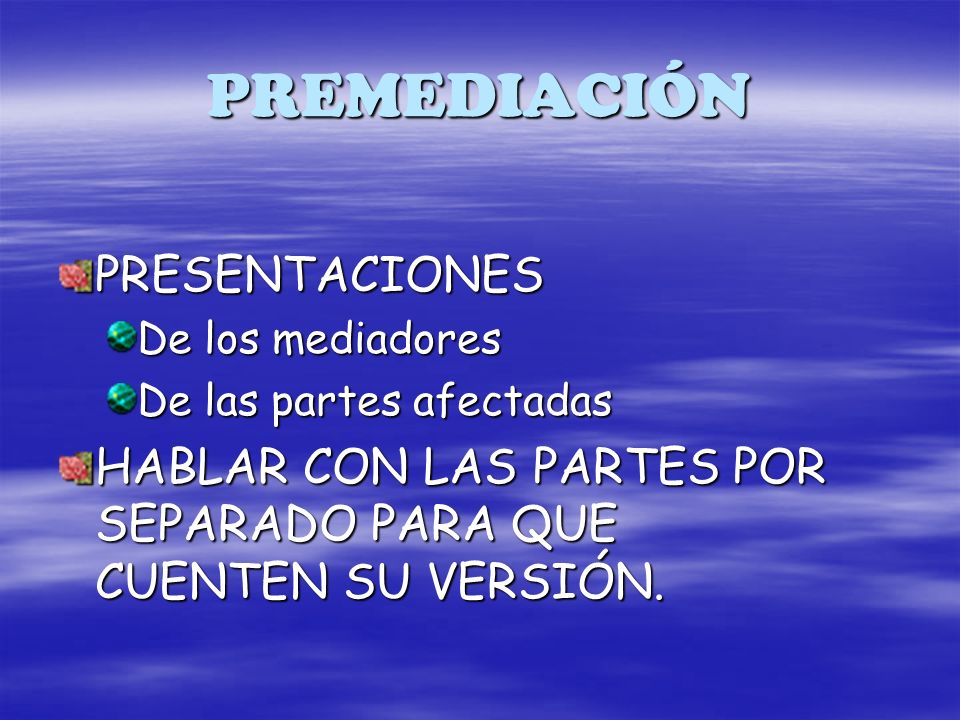 PREMEDIACIÓN

PRESENTACIONES

De los mediadores

De las partes afectadas

HABLAR CON LAS PARTES POR SEPARADO PARA QUE CUENTEN SU VERSIÓN.